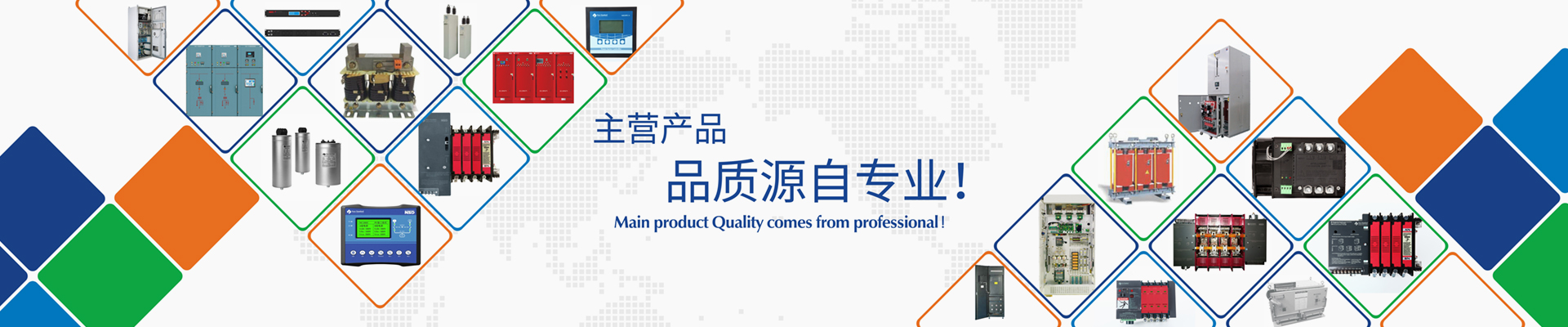 主营产品

品质源自专业!

Main product Quality comes from professional !